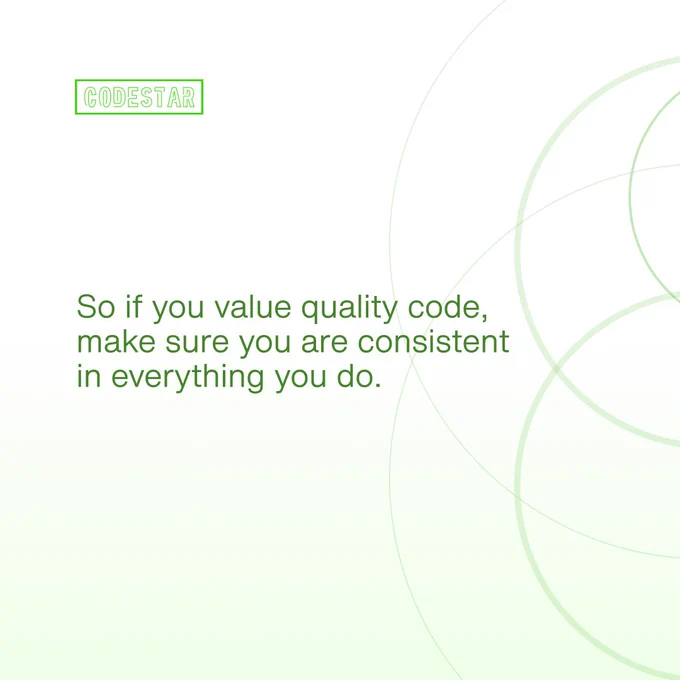 CODESTAR

So if you value quality code, make sure you are consistent in everything you do.